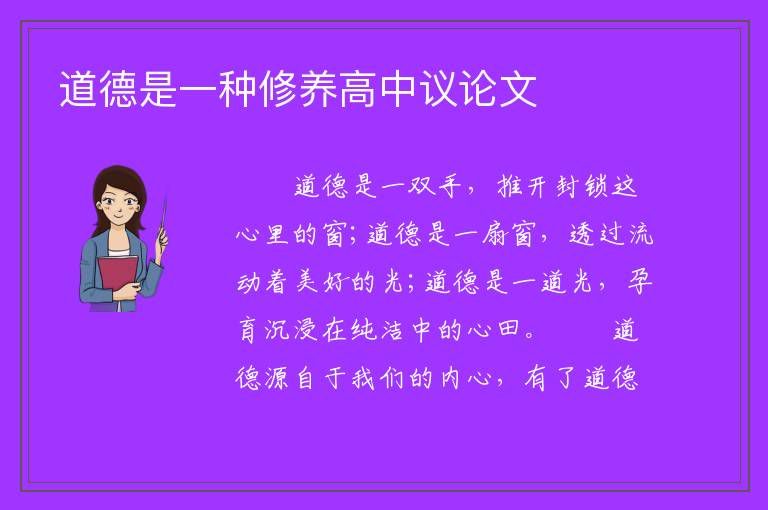 道德是一种修养高中议论文

道德是一双手，推开封锁这心里的窗；道德是一扇窗，透过流动着美好的光；道德是一道光，孕育沉浸在纯洁中的心田。　　道德源自于我们的内心，有了道德